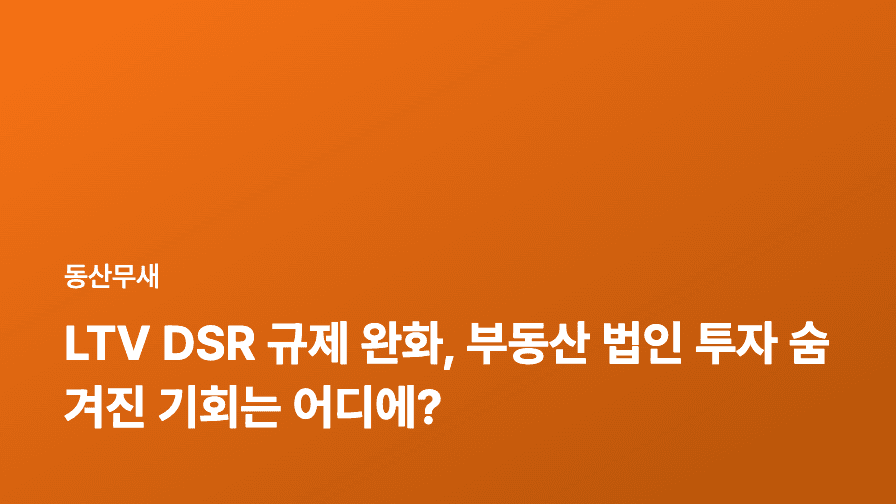 동산무새

LTV DSR 규제 완화, 부동산 법인 투자 숨겨진 기회는 어디에?